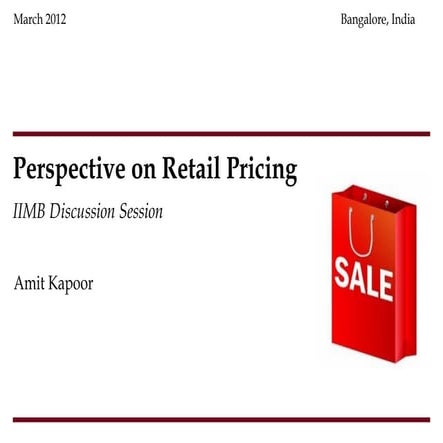 March 2012

Bangalore, India

Perspective on Retail Pricing

IIMB Discussion Session

Amit Kapoor

SALE